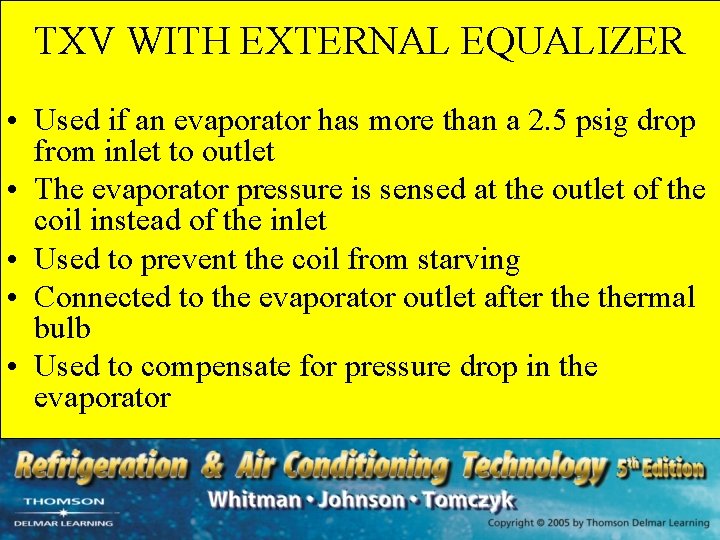 TXV WITH EXTERNAL EQUALIZER

• Used if an evaporator has more than a 2.5 psig drop from inlet to outlet
• The evaporator pressure is sensed at the outlet of the coil instead of the inlet
• Used to prevent the coil from starving
• Connected to the evaporator outlet after the thermal bulb
• Used to compensate for pressure drop in the evaporator

Refrigeration & Air Conditioning Technology 5th Edition
Whitman • Johnson • Tomczyk
THOMSON
DELMAR LEARNING
Copyright © 2005 by Thomson Delmar Learning